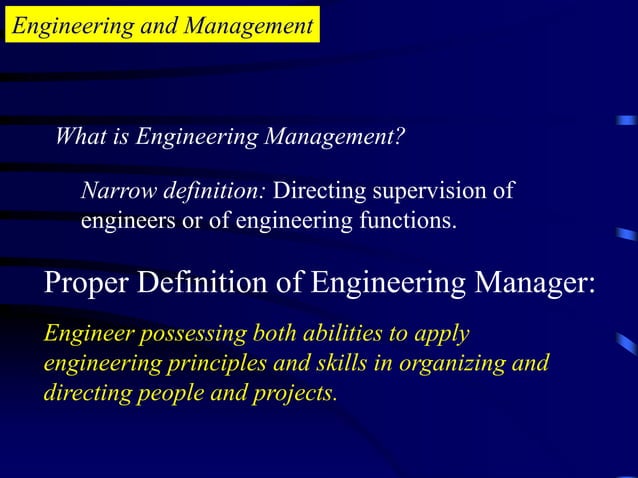 Engineering and Management

What is Engineering Management?

Narrow definition: Directing supervision of engineers or of engineering functions.

Proper Definition of Engineering Manager:

Engineer possessing both abilities to apply engineering principles and skills in organizing and directing people and projects.